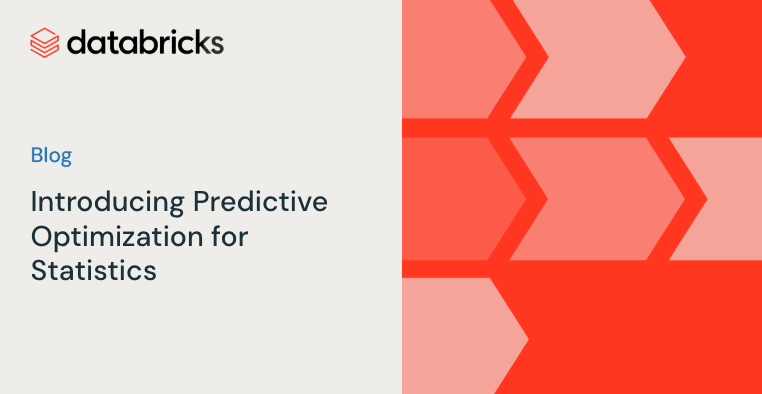 databricks

Blog

Introducing Predictive Optimization for Statistics